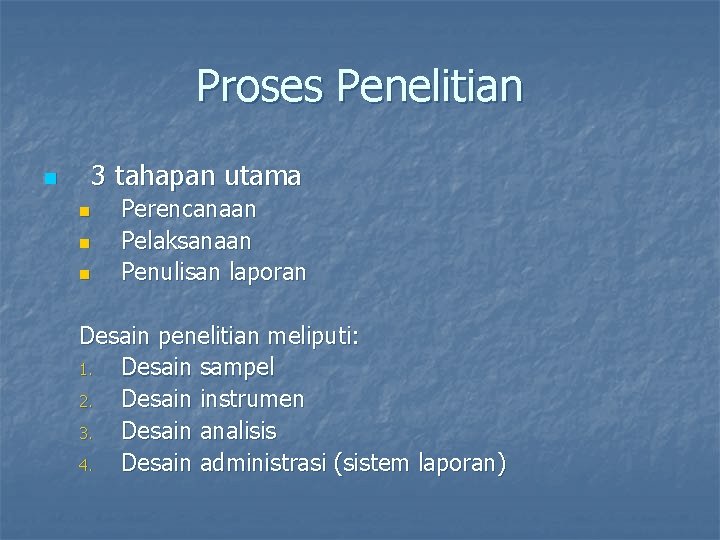 Proses Penelitian

- 3 tahapan utama
  - Perencanaan
  - Pelaksanaan
  - Penulisan laporan

Desain penelitian meliputi:
1. Desain sampel
2. Desain instrumen
3. Desain analisis
4. Desain administrasi (sistem laporan)